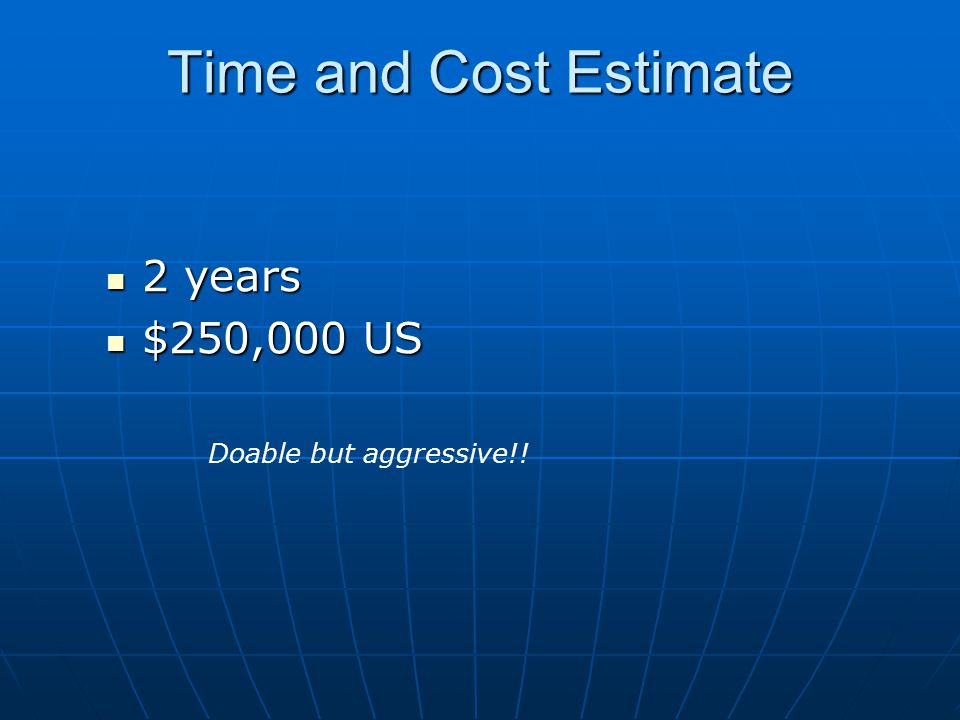 Time and Cost Estimate

- 2 years
- \$250,000 US

Doable but aggressive!!